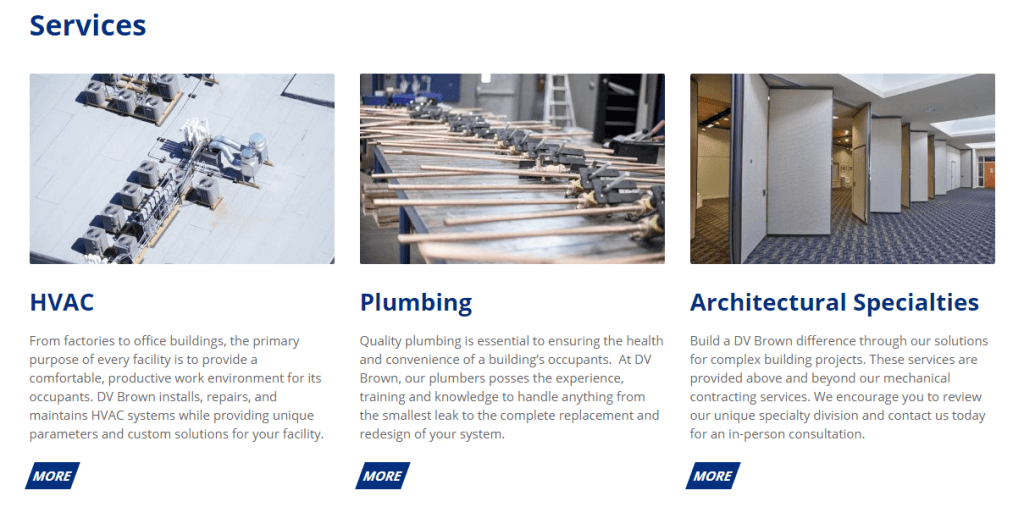 Services

HVAC

From factories to office buildings, the primary purpose of every facility is to provide a comfortable, productive work environment for its occupants. DV Brown installs, repairs, and maintains HVAC systems while providing unique parameters and custom solutions for your facility.

MORE

Plumbing

Quality plumbing is essential to ensuring the health and convenience of a building's occupants. At DV Brown, our plumbers posses the experience, training and knowledge to handle anything from the smallest leak to the complete replacement and redesign of your system.

MORE

Architectural Specialties

Build a DV Brown difference through our solutions for complex building projects. These services are provided above and beyond our mechanical contracting services. We encourage you to review our unique specialty division and contact us today for an in-person consultation.

MORE